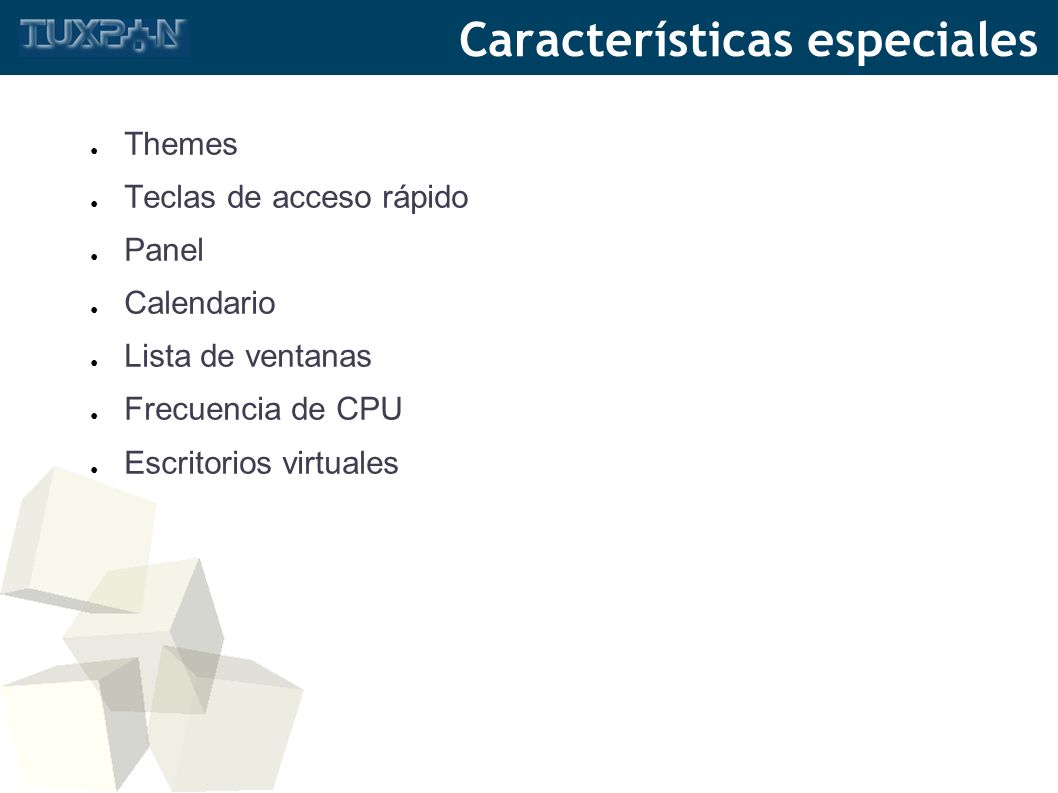 TUXPAN

Características especiales

- Themes
- Teclas de acceso rápido
- Panel
- Calendario
- Lista de ventanas
- Frecuencia de CPU
- Escritorios virtuales